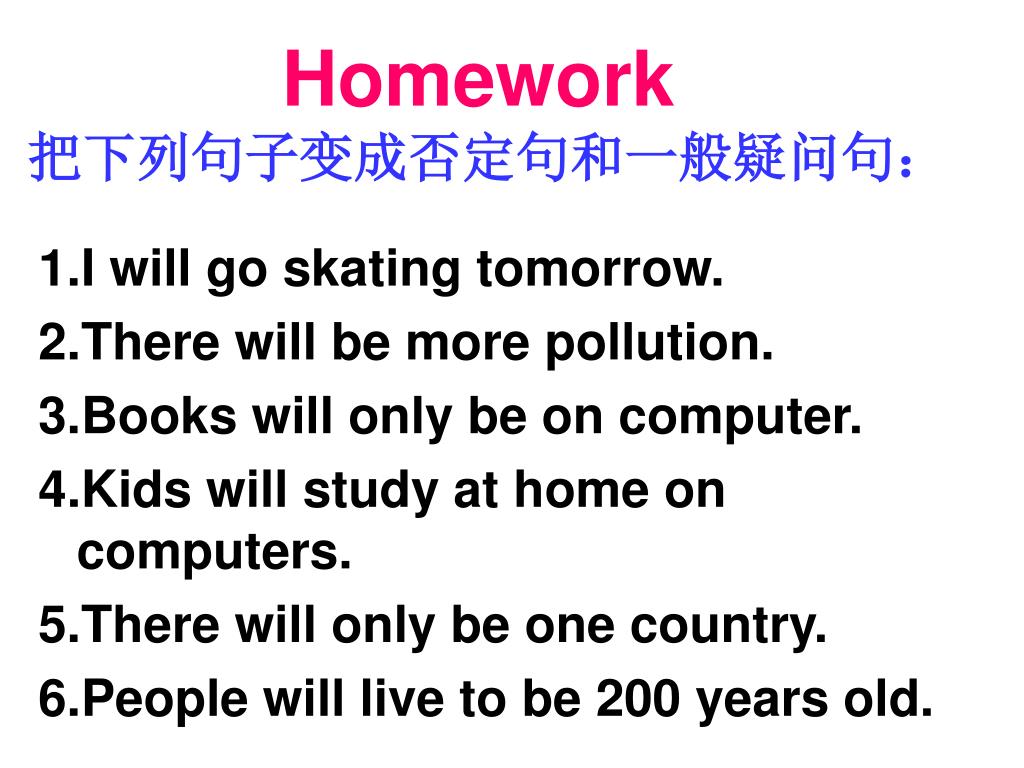 Homework
把下列句子变成否定句和一般疑问句：

1.I will go skating tomorrow.
2.There will be more pollution.
3.Books will only be on computer.
4.Kids will study at home on computers.
5.There will only be one country.
6.People will live to be 200 years old.